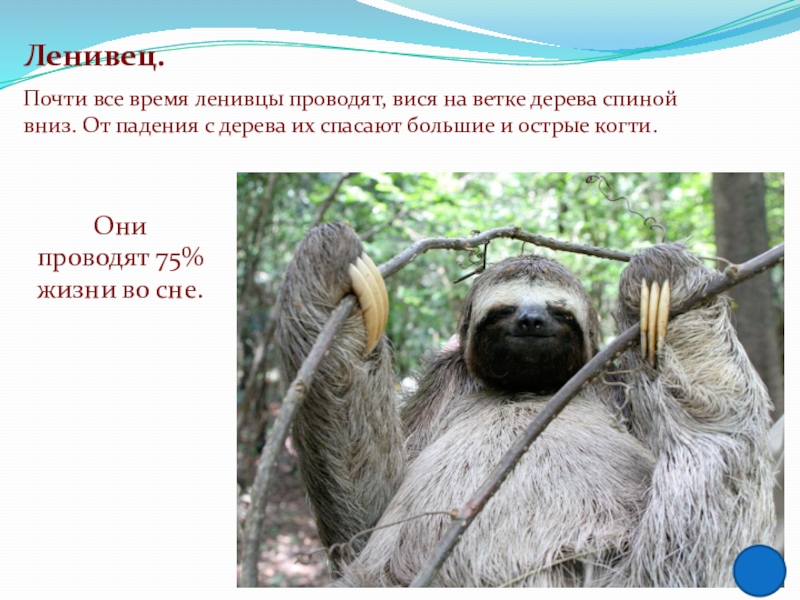 Ленивец.

Почти все время ленивцы проводят, вися на ветке дерева спиной вниз. От падения с дерева их спасают большие и острые когти.

Они проводят 75% жизни во сне.